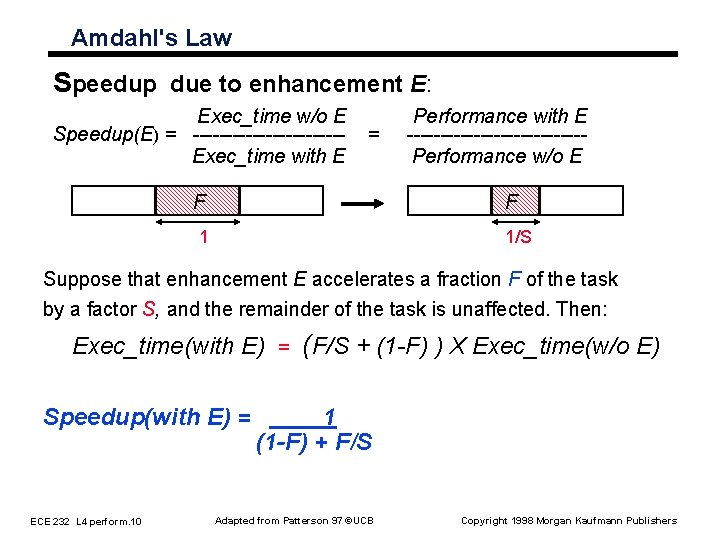 Amdahl's Law

Speedup due to enhancement E:

$Speedup(E) = \frac{Exec\_time\ w/o\ E}{Exec\_time\ with\ E} = \frac{Performance\ with\ E}{Performance\ w/o\ E}$

F

1

F

1/S

Suppose that enhancement E accelerates a fraction F of the task by a factor S, and the remainder of the task is unaffected. Then:

Exec_time(with E) = (F/S + (1-F) ) X Exec_time(w/o E)

$Speedup(with\ E) = \frac{1}{(1-F) + F/S}$

ECE 232 L4 perform.10

Adapted from Patterson 97 ©UCB

Copyright 1998 Morgan Kaufmann Publishers